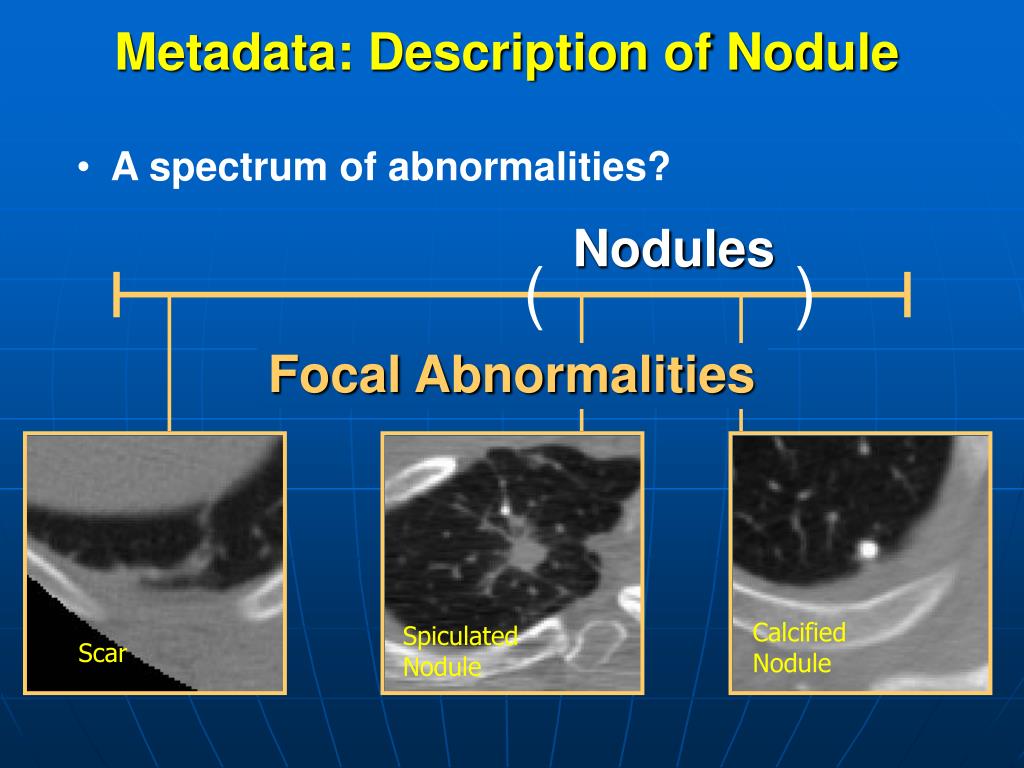 Metadata: Description of Nodule

• A spectrum of abnormalities?

( Nodules )

Focal Abnormalities

Scar

Spiculated Nodule

Calcified Nodule